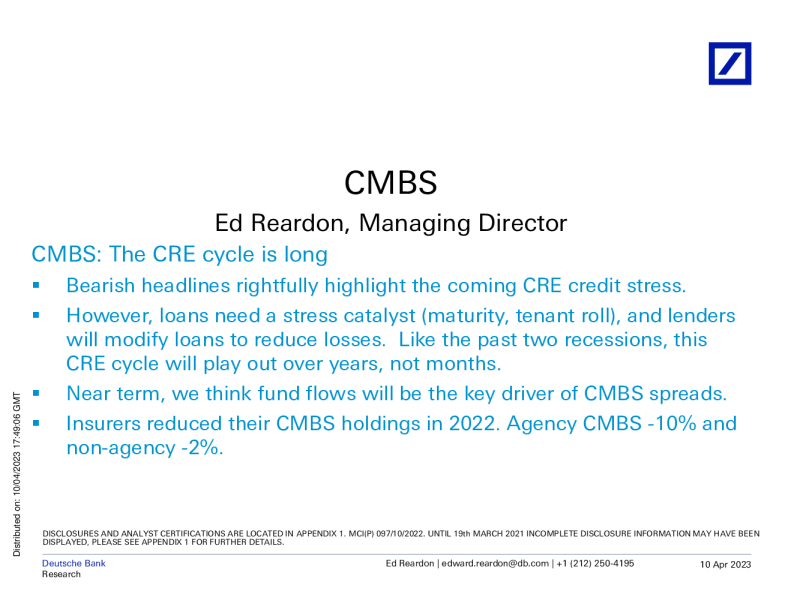 CMBS

Ed Reardon, Managing Director

CMBS: The CRE cycle is long

▪ Bearish headlines rightfully highlight the coming CRE credit stress.

▪ However, loans need a stress catalyst (maturity, tenant roll), and lenders will modify loans to reduce losses. Like the past two recessions, this CRE cycle will play out over years, not months.

▪ Near term, we think fund flows will be the key driver of CMBS spreads.

▪ Insurers reduced their CMBS holdings in 2022. Agency CMBS -10% and non-agency -2%.

Distributed on: 10/04/2023 17:49:06 GMT

DISCLOSURES AND ANALYST CERTIFICATIONS ARE LOCATED IN APPENDIX 1. MCI(P) 097/10/2022. UNTIL 19th MARCH 2021 INCOMPLETE DISCLOSURE INFORMATION MAY HAVE BEEN DISPLAYED, PLEASE SEE APPENDIX 1 FOR FURTHER DETAILS.

Deutsche Bank
Research

Ed Reardon | edward.reardon@db.com | +1 (212) 250-4195

10 Apr 2023